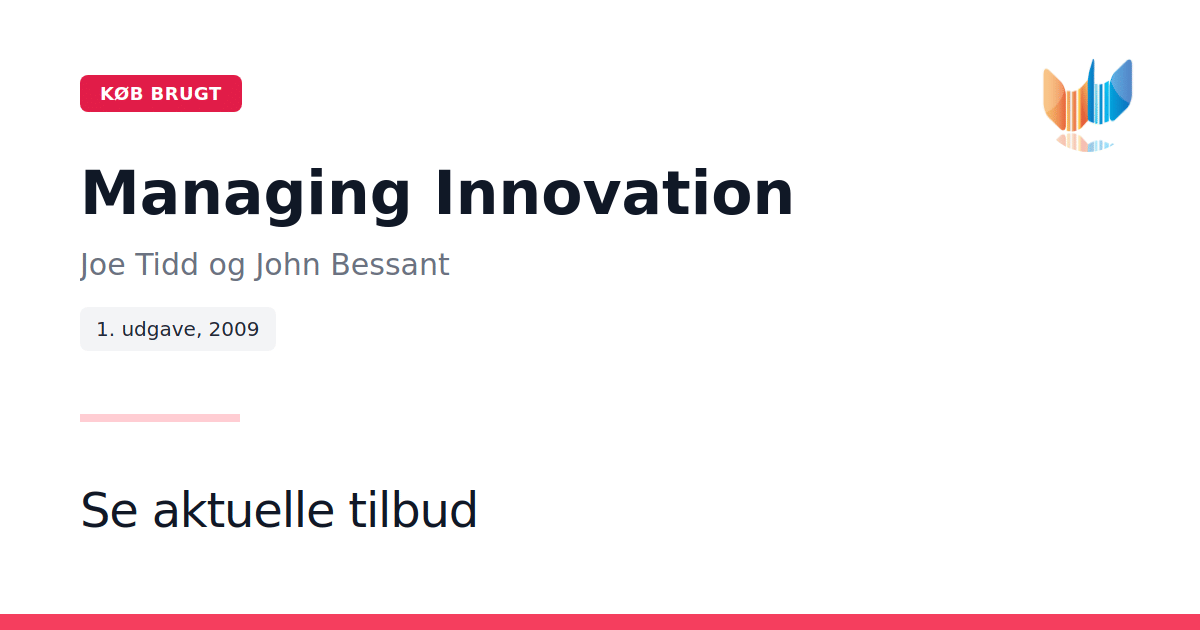 KØB BRUGT

Managing Innovation

Joe Tidd og John Bessant

1. udgave, 2009

Se aktuelle tilbud